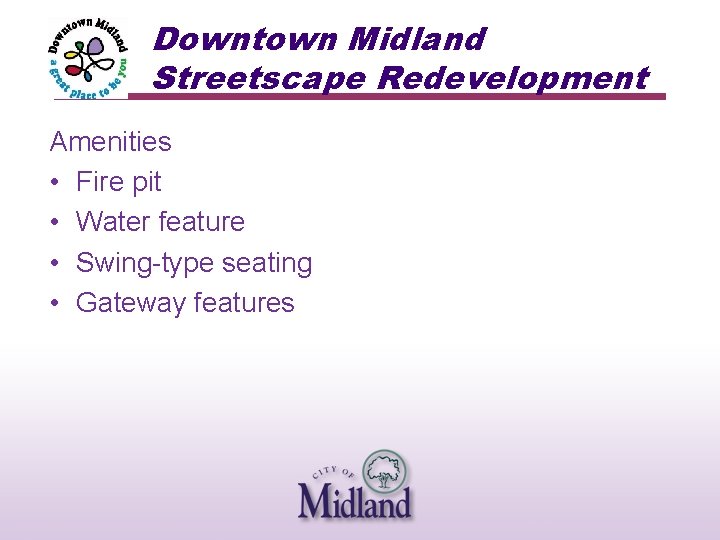 Downtown Midland
a great place to be you

Downtown Midland Streetscape Redevelopment

Amenities
• Fire pit
• Water feature
• Swing-type seating
• Gateway features

CITY OF
Midland